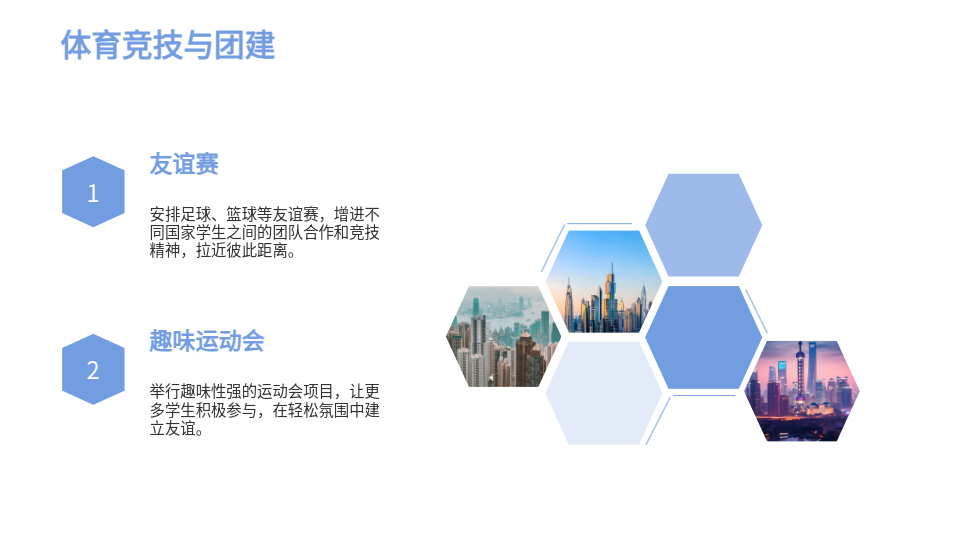 体育竞技与团建

1

友谊赛

安排足球、篮球等友谊赛，增进不同国家学生之间的团队合作和竞技精神，拉近彼此距离。

2

趣味运动会

举行趣味性强的运动会项目，让更多学生积极参与，在轻松氛围中建立友谊。